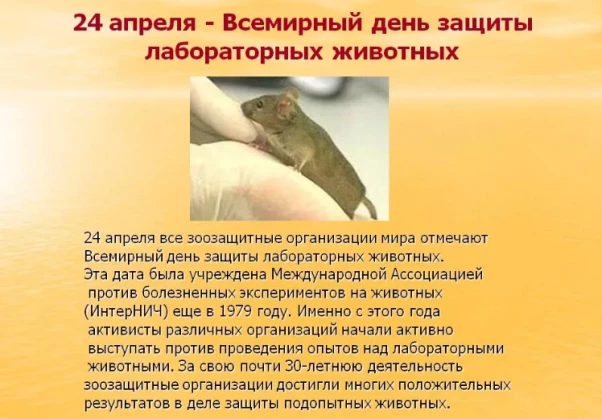 24 апреля - Всемирный день защиты лабораторных животных

24 апреля все зоозащитные организации мира отмечают Всемирный день защиты лабораторных животных.
Эта дата была учреждена Международной Ассоциацией против болезненных экспериментов на животных (ИнтерНИЧ) еще в 1979 году. Именно с этого года активисты различных организаций начали активно выступать против проведения опытов над лабораторными животными. За свою почти 30-летнюю деятельность зоозащитные организации достигли многих положительных результатов в деле защиты подопытных животных.